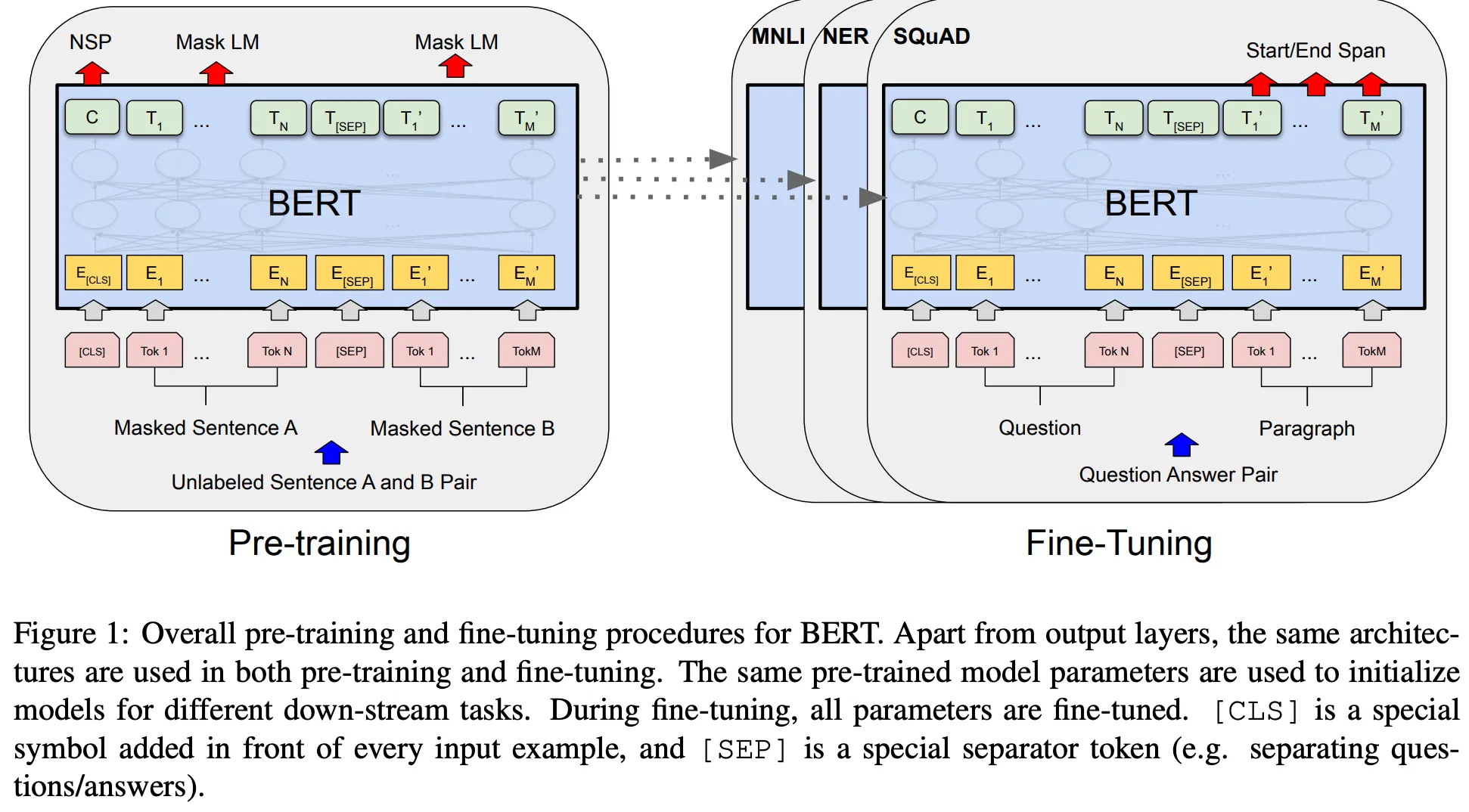 NSP Mask LM Mask LM

C $T_1$ ... $T_N$ $T_{[SEP]}$ $T_1'$ ... $T_M'$

BERT

$E_{[CLS]}$ $E_1$ ... $E_N$ $E_{[SEP]}$ $E_1'$ ... $E_M'$

[CLS] Tok 1 ... Tok N [SEP] Tok 1 ... TokM

Masked Sentence A Masked Sentence B

Unlabeled Sentence A and B Pair

Pre-training

MNLI NER SQuAD

Start/End Span

C $T_1$ ... $T_N$ $T_{[SEP]}$ $T_1'$ ... $T_M'$

BERT

$E_{[CLS]}$ $E_1$ ... $E_N$ $E_{[SEP]}$ $E_1'$ ... $E_M'$

[CLS] Tok 1 ... Tok N [SEP] Tok 1 ... TokM

Question Paragraph

Question Answer Pair

Fine-Tuning

Figure 1: Overall pre-training and fine-tuning procedures for BERT. Apart from output layers, the same architectures are used in both pre-training and fine-tuning. The same pre-trained model parameters are used to initialize models for different down-stream tasks. During fine-tuning, all parameters are fine-tuned. [CLS] is a special symbol added in front of every input example, and [SEP] is a special separator token (e.g. separating questions/answers).